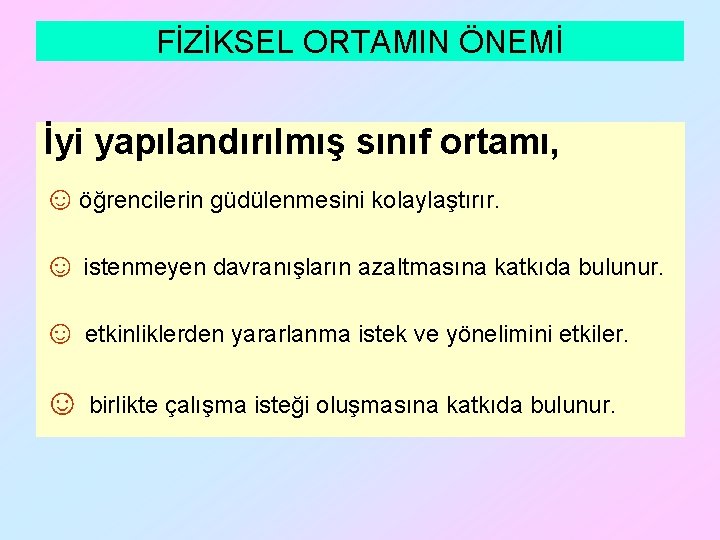 FİZİKSEL ORTAMIN ÖNEMİ

İyi yapılandırılmış sınıf ortamı,

☺ öğrencilerin güdülenmesini kolaylaştırır.

☺ istenmeyen davranışların azaltmasına katkıda bulunur.

☺ etkinliklerden yararlanma istek ve yönelimini etkiler.

☺ birlikte çalışma isteği oluşmasına katkıda bulunur.